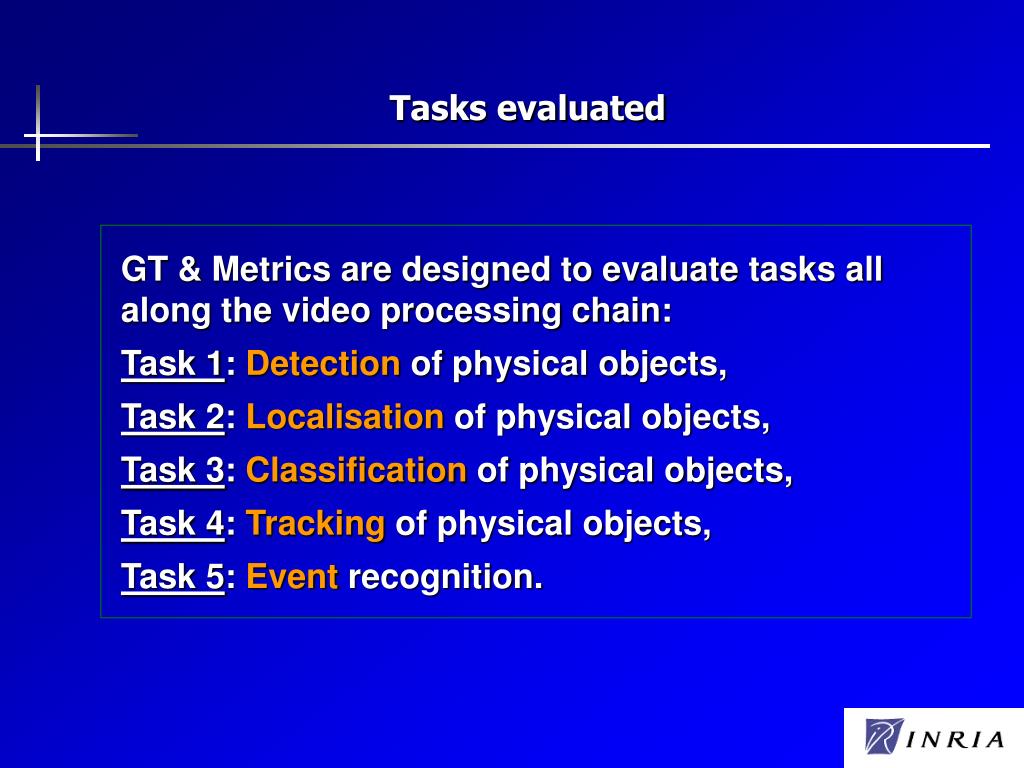 Tasks evaluated

GT & Metrics are designed to evaluate tasks all along the video processing chain:

Task 1: Detection of physical objects,

Task 2: Localisation of physical objects,

Task 3: Classification of physical objects,

Task 4: Tracking of physical objects,

Task 5: Event recognition.

INRIA